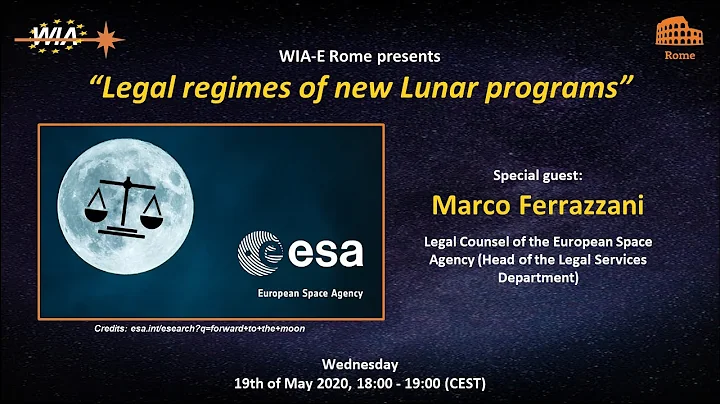 WIA

Rome

WIA-E Rome presents

"Legal regimes of new Lunar programs"

esa

European Space Agency

Credits: esa.int/esearch?q=forward+to+the+moon

Special guest:

Marco Ferrazzani

Legal Counsel of the European Space Agency (Head of the Legal Services Department)

Wednesday

19th of May 2020, 18:00 - 19:00 (CEST)